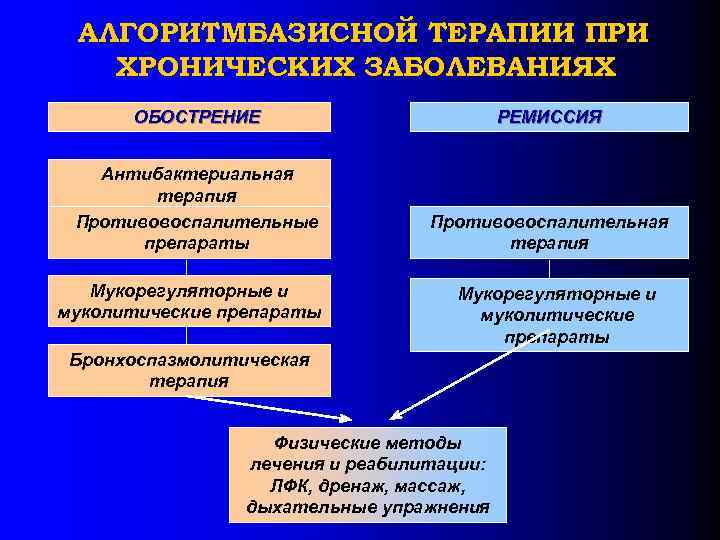 АЛГОРИТМБАЗИСНОЙ ТЕРАПИИ ПРИ ХРОНИЧЕСКИХ ЗАБОЛЕВАНИЯХ

ОБОСТРЕНИЕ

Антибактериальная терапия

Противовоспалительные препараты

Мукорегуляторные и муколитические препараты

Бронхоспазмолитическая терапия

РЕМИССИЯ

Противовоспалительная терапия

Мукорегуляторные и муколитические препараты

Физические методы лечения и реабилитации: ЛФК, дренаж, массаж, дыхательные упражнения